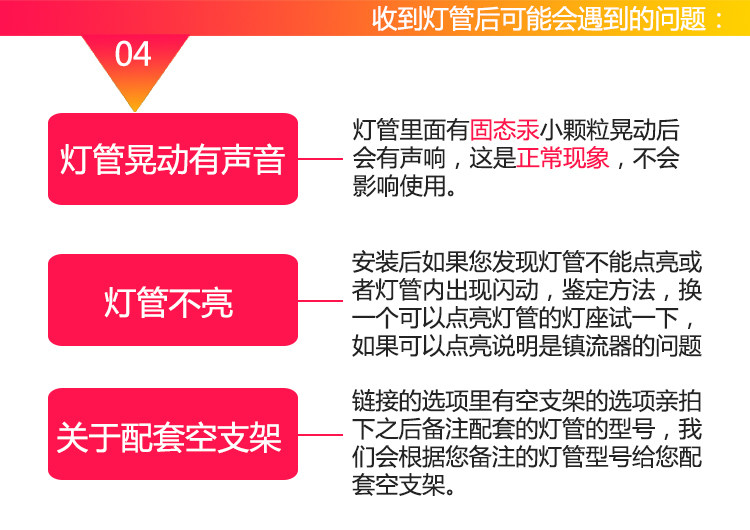 收到灯管后可能会遇到的问题：

04

灯管晃动有声音

灯管里面有固态汞小颗粒晃动后会有声响，这是正常现象，不会影响使用。

灯管不亮

安装后如果您发现灯管不能点亮或者灯管内出现闪动，鉴定方法，换一个可以点亮灯管的灯座试一下，如果可以点亮说明是镇流器的问题

关于配套空支架

链接的选项里有空支架的选项亲拍下之后备注配套的灯管的型号，我们会根据您备注的灯管型号给您配套空支架。